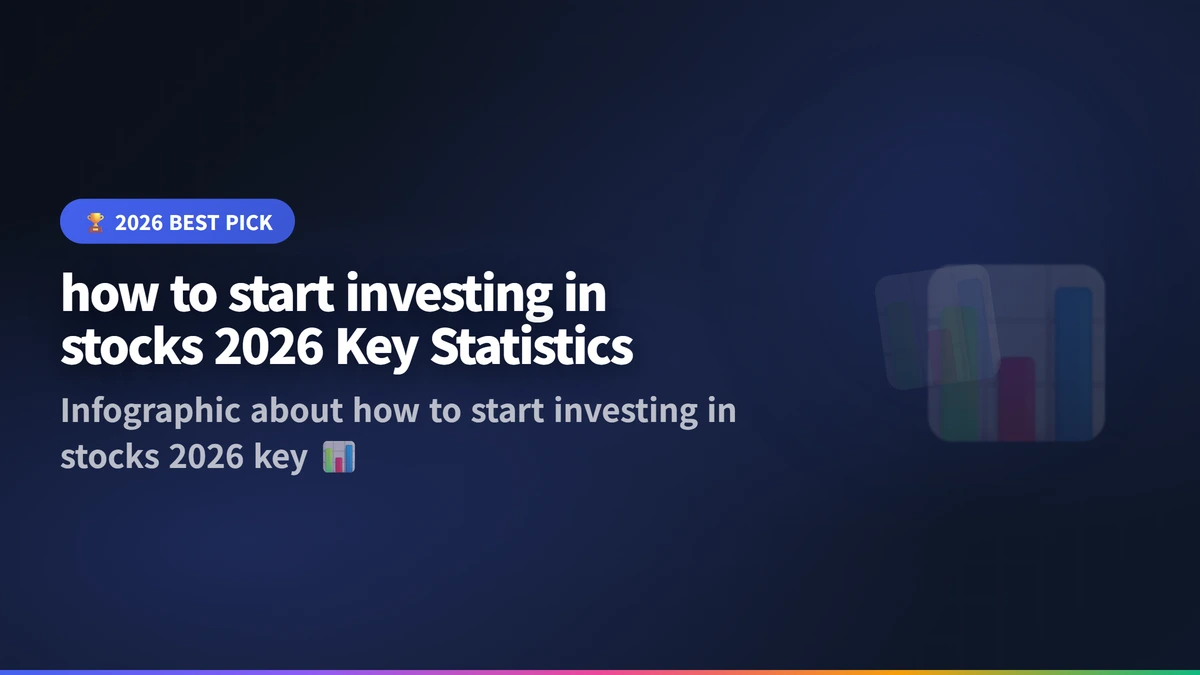 🏆 2026 BEST PICK

how to start investing in stocks 2026 Key Statistics

Infographic about how to start investing in stocks 2026 key 📊